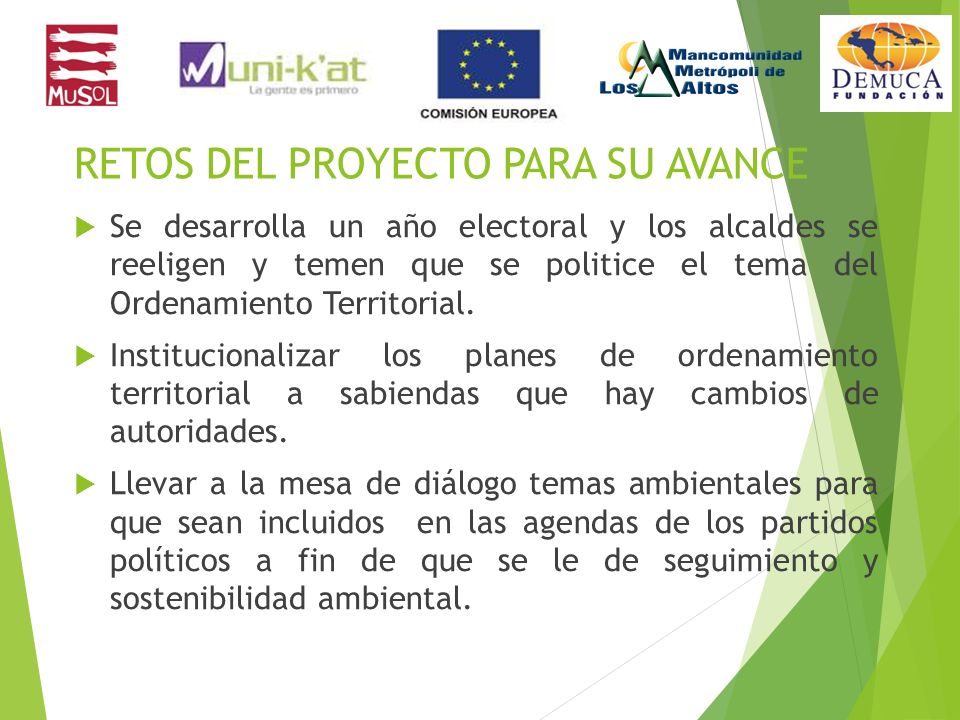 MUSOL

Muni-k'at
La gente es primero

COMISIÓN EUROPEA

Mancomunidad Metrópoli de Los Altos

DEMUCA
FUNDACIÓN

RETOS DEL PROYECTO PARA SU AVANCE

Se desarrolla un año electoral y los alcaldes se reeligen y temen que se politice el tema del Ordenamiento Territorial.

Institucionalizar los planes de ordenamiento territorial a sabiendas que hay cambios de autoridades.

Llevar a la mesa de diálogo temas ambientales para que sean incluidos en las agendas de los partidos políticos a fin de que se le de seguimiento y sostenibilidad ambiental.